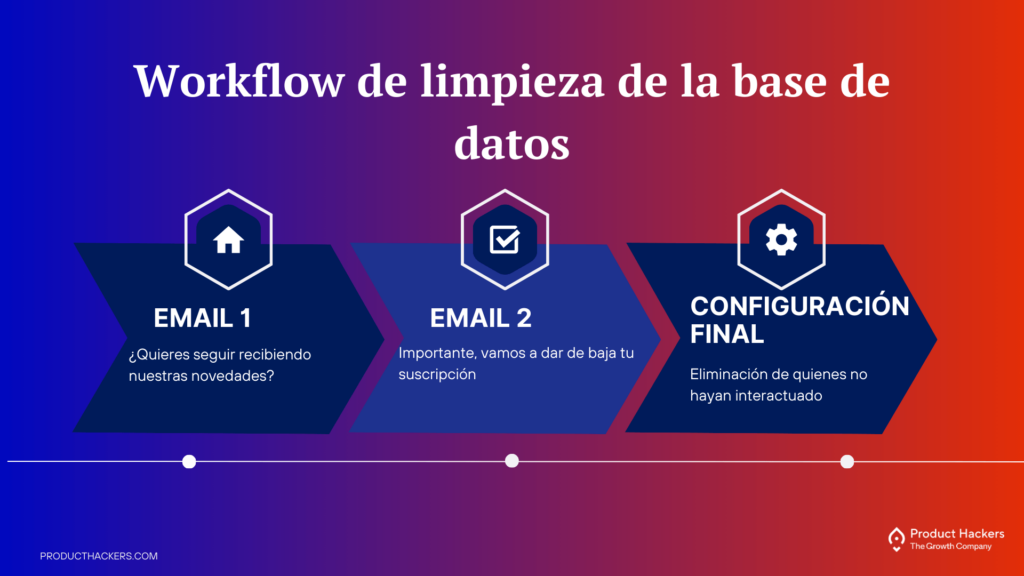 Workflow de limpieza de la base de datos

EMAIL 1

¿Quieres seguir recibiendo nuestras novedades?

EMAIL 2

Importante, vamos a dar de baja tu suscripción

CONFIGURACIÓN FINAL

Eliminación de quienes no hayan interactuado

PRODUCTHACKERS.COM

Product Hackers
The Growth Company